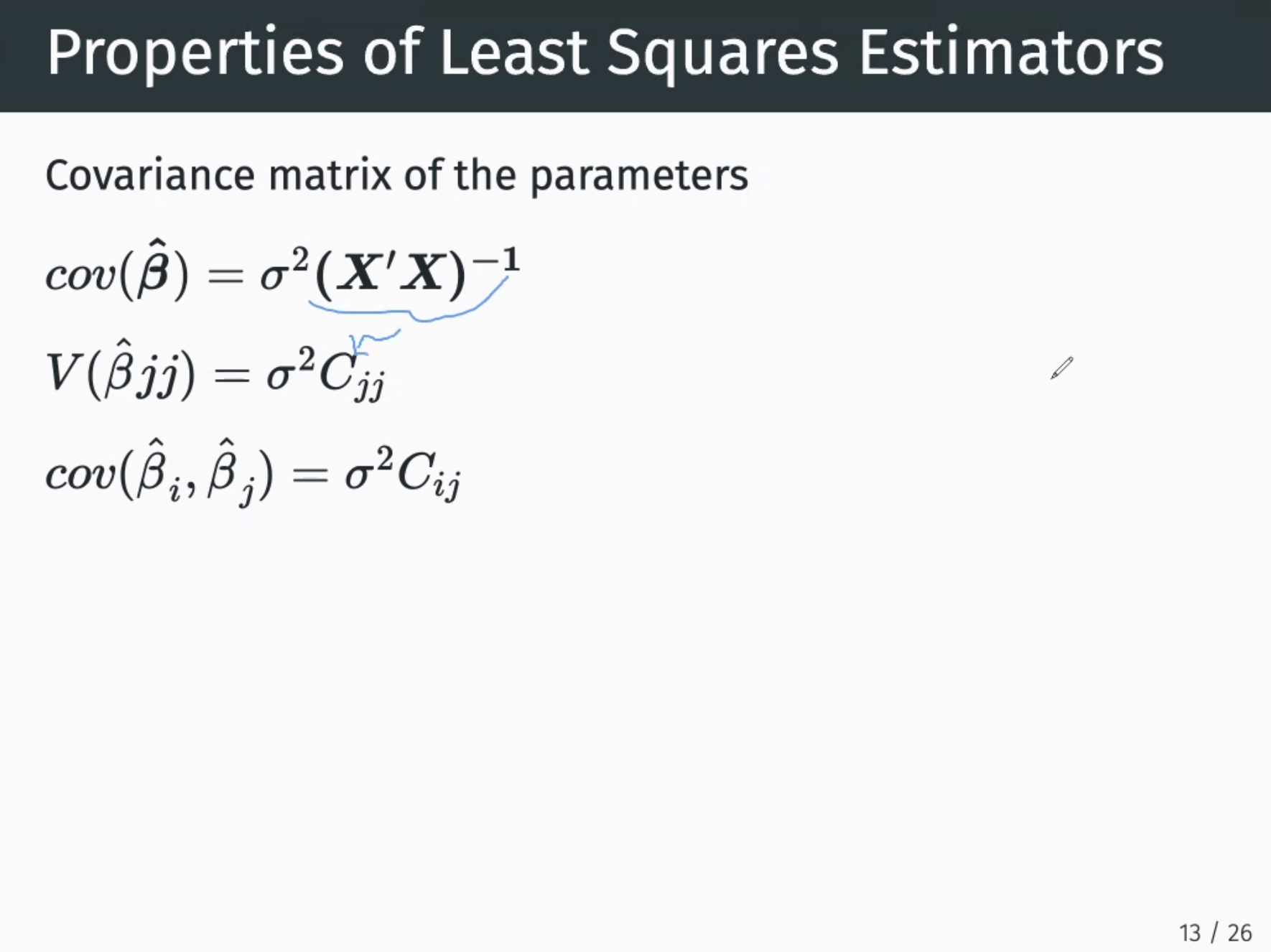 Properties of Least Squares Estimators

Covariance matrix of the parameters

$cov(\hat{\boldsymbol{\beta}}) = \sigma^2(\boldsymbol{X}'\boldsymbol{X})^{-1}$

$V(\hat{\beta}jj) = \sigma^2 C_{jj}$

$cov(\hat{\beta}_i, \hat{\beta}_j) = \sigma^2 C_{ij}$

13 / 26